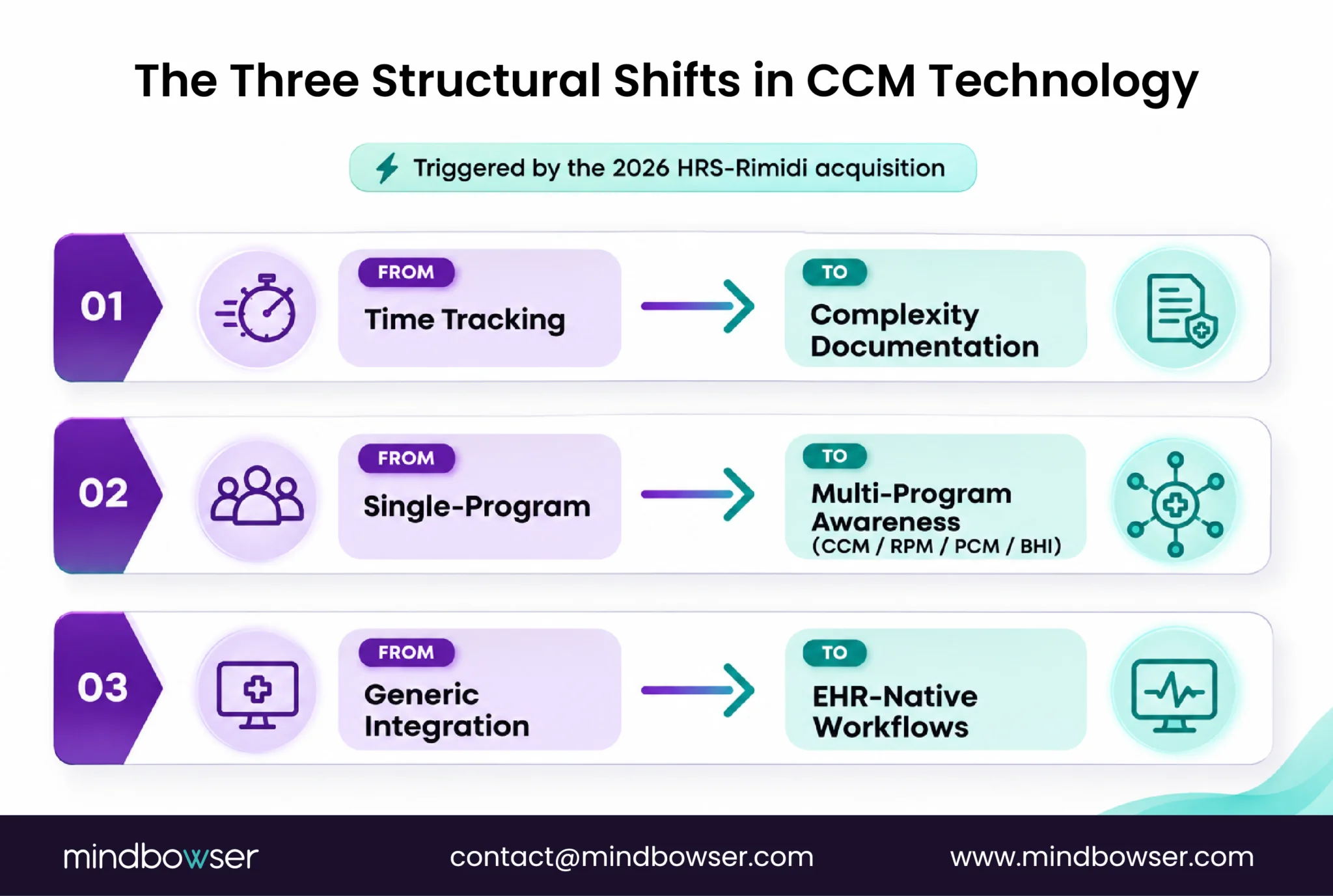 The Three Structural Shifts in CCM Technology

Triggered by the 2026 HRS-Rimidi acquisition

01

FROM
Time Tracking

TO
Complexity Documentation

02

FROM
Single-Program

TO
Multi-Program Awareness
(CCM / RPM / PCM / BHI)

03

FROM
Generic Integration

TO
EHR-Native Workflows

mindbowser

contact@mindbowser.com

www.mindbowser.com